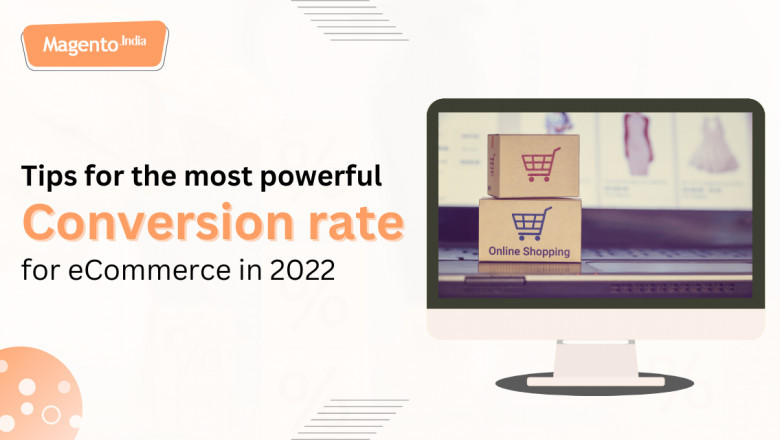 Magento.India

Tips for the most powerful
Conversion rate
for eCommerce in 2022

Online Shopping